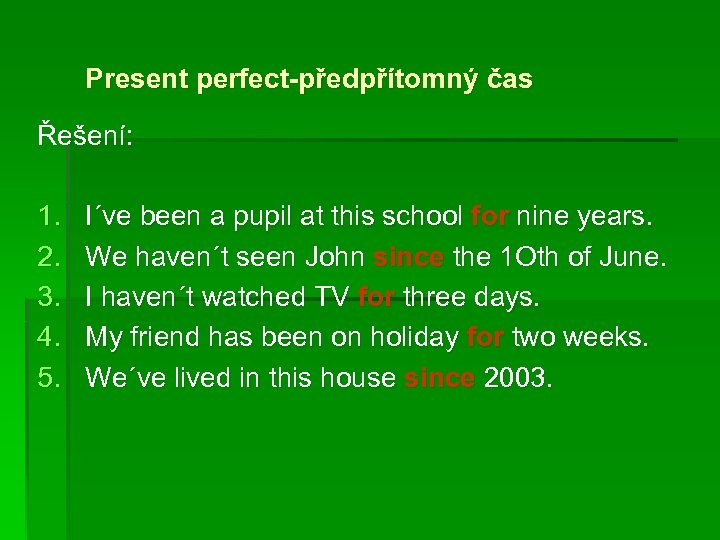 Present perfect-předpřítomný čas

Řešení:

1. I´ve been a pupil at this school for nine years.
2. We haven´t seen John since the 1Oth of June.
3. I haven´t watched TV for three days.
4. My friend has been on holiday for two weeks.
5. We´ve lived in this house since 2003.